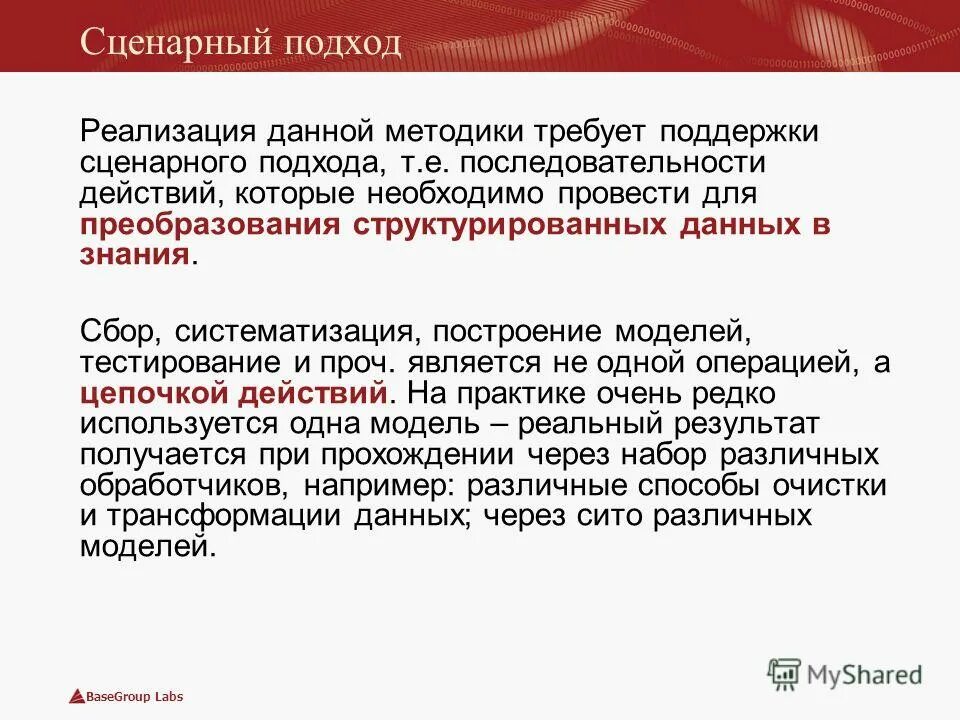 Сценарный подход

Реализация данной методики требует поддержки сценарного подхода, т.е. последовательности действий, которые необходимо провести для преобразования структурированных данных в знания.

Сбор, систематизация, построение моделей, тестирование и проч. является не одной операцией, а цепочкой действий. На практике очень редко используется одна модель – реальный результат получается при прохождении через набор различных обработчиков, например: различные способы очистки и трансформации данных; через сито различных моделей.

BaseGroup Labs

MyShared